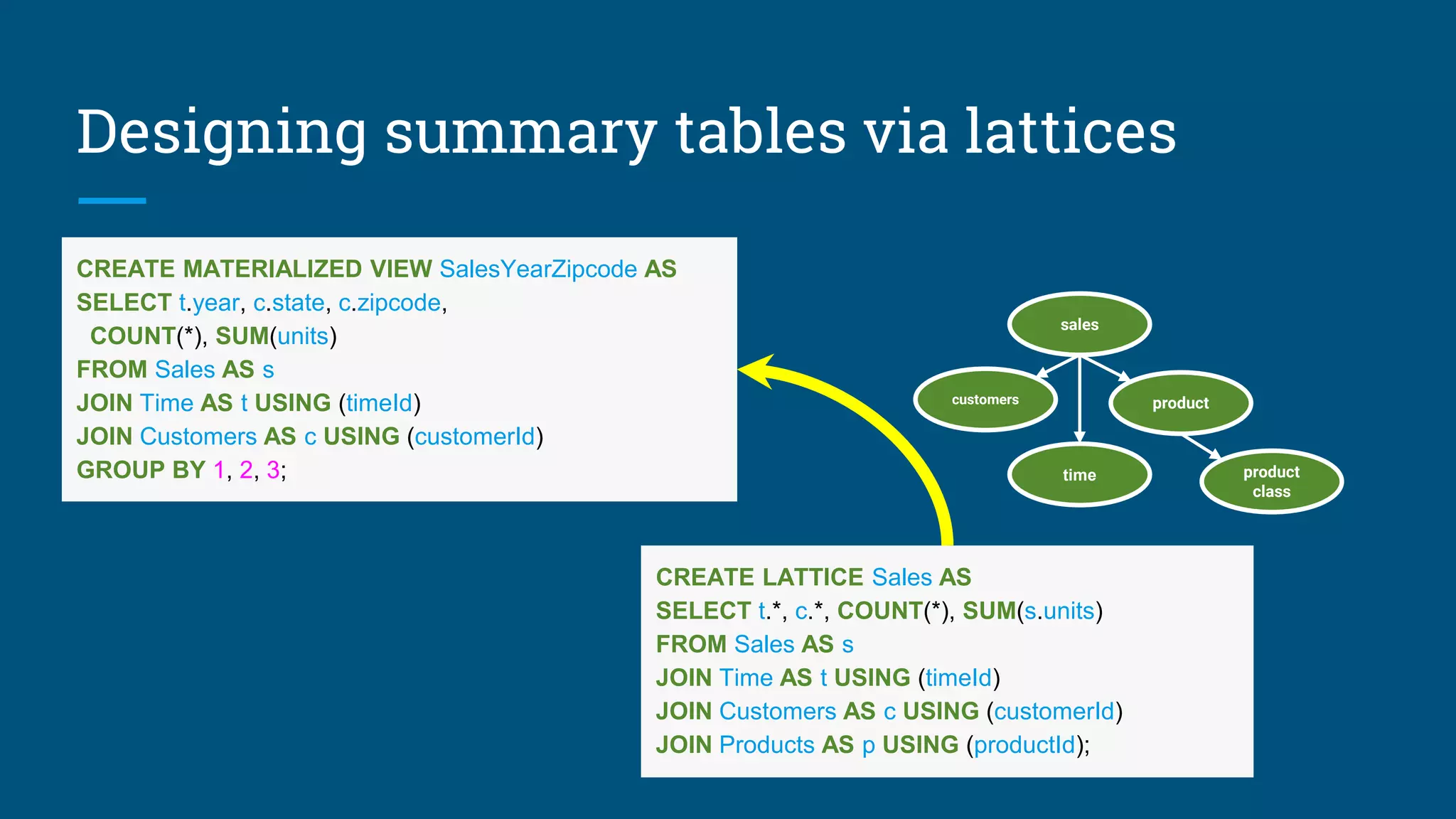 Designing summary tables via lattices

CREATE MATERIALIZED VIEW SalesYearZipcode AS
SELECT t.year, c.state, c.zipcode,
COUNT(*), SUM(units)
FROM Sales AS s
JOIN Time AS t USING (timeId)
JOIN Customers AS c USING (customerId)
GROUP BY 1, 2, 3;

sales
customers
product
time
product class

CREATE LATTICE Sales AS
SELECT t.*, c.*, COUNT(*), SUM(s.units)
FROM Sales AS s
JOIN Time AS t USING (timeId)
JOIN Customers AS c USING (customerId)
JOIN Products AS p USING (productId);